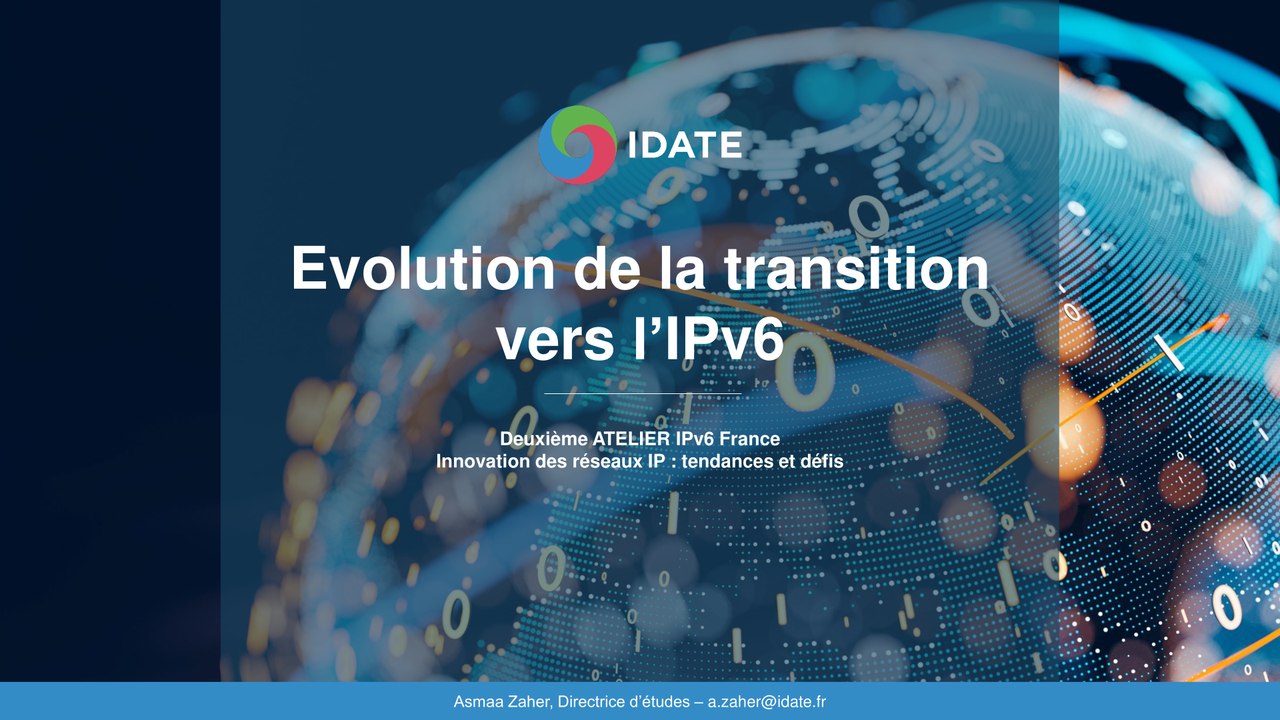 IDATE

Evolution de la transition vers l’IPv6

Deuxième ATELIER IPv6 France
Innovation des réseaux IP : tendances et défis

Asmaa Zaher, Directrice d’études – a.zaher@idate.fr